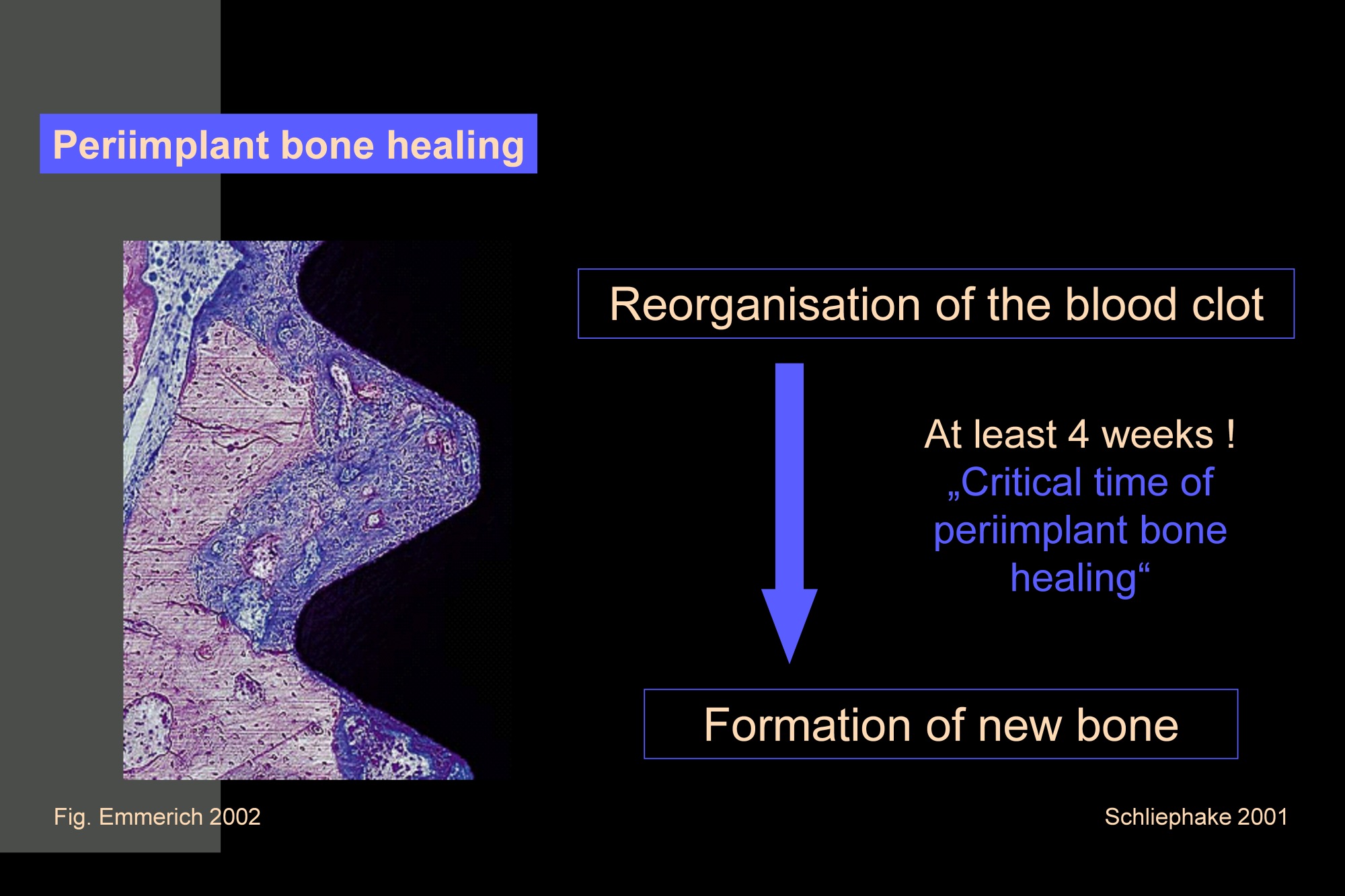 Periimplant bone healing

Reorganisation of the blood clot

At least 4 weeks !
„Critical time of periimplant bone healing“

Formation of new bone

Fig. Emmerich 2002

Schliephake 2001